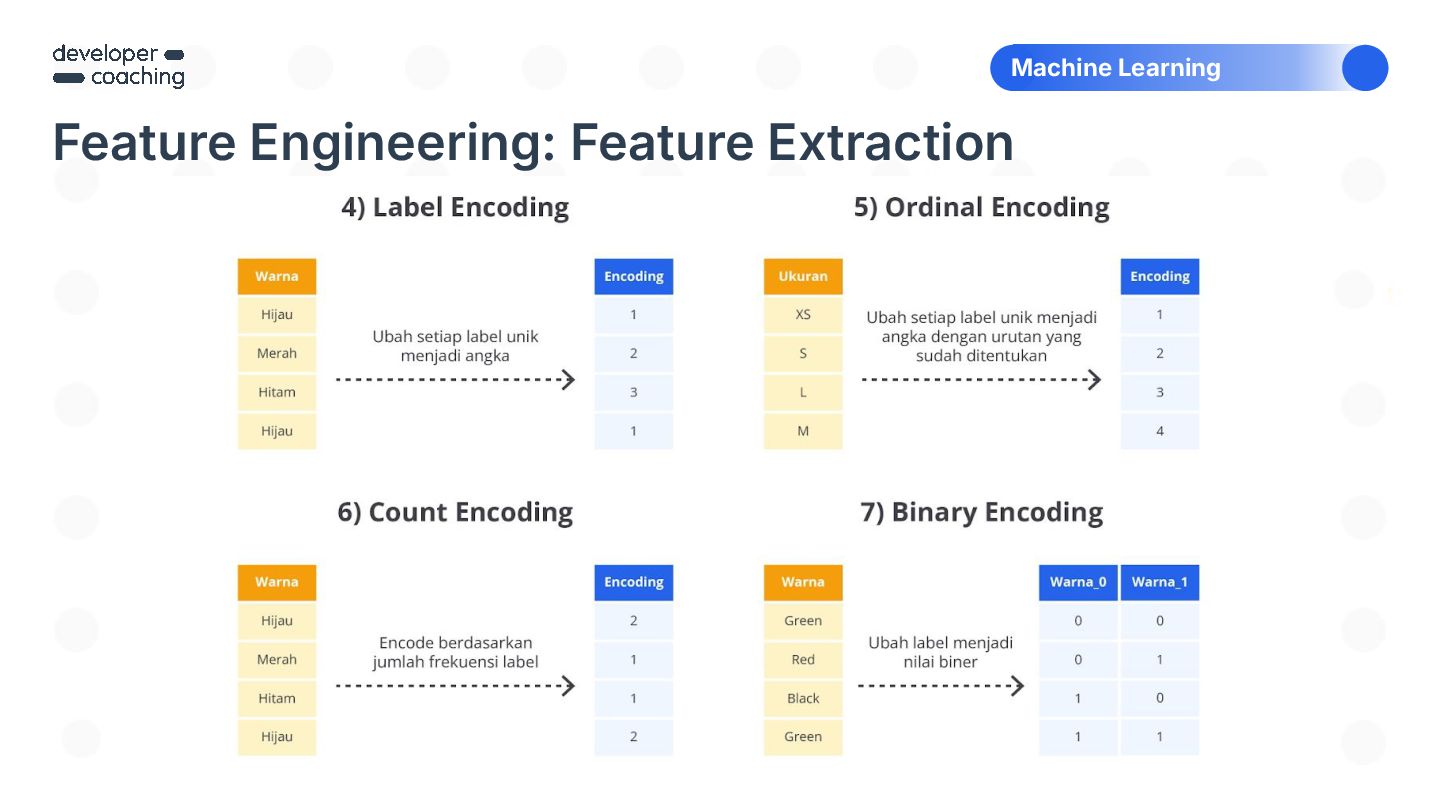 developer
coaching

Machine Learning

Feature Engineering: Feature Extraction

4) Label Encoding

| Warna |
|---|
| Hijau |
| Merah |
| Hitam |
| Hijau |

Ubah setiap label unik menjadi angka

| Encoding |
|---|
| 1 |
| 2 |
| 3 |
| 1 |

5) Ordinal Encoding

| Ukuran |
|---|
| XS |
| S |
| L |
| M |

Ubah setiap label unik menjadi angka dengan urutan yang sudah ditentukan

| Encoding |
|---|
| 1 |
| 2 |
| 3 |
| 4 |

6) Count Encoding

| Warna |
|---|
| Hijau |
| Merah |
| Hitam |
| Hijau |

Encode berdasarkan jumlah frekuensi label

| Encoding |
|---|
| 2 |
| 1 |
| 1 |
| 2 |

7) Binary Encoding

| Warna |
|---|
| Green |
| Red |
| Black |
| Green |

Ubah label menjadi nilai biner

| Warna_0 | Warna_1 |
|---|---|
| 0 | 0 |
| 0 | 1 |
| 1 | 0 |
| 1 | 1 |